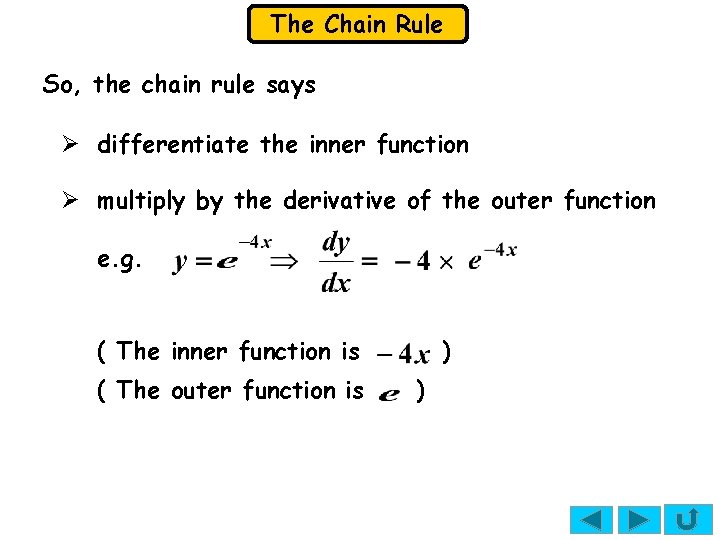 The Chain Rule

So, the chain rule says

➢ differentiate the inner function

➢ multiply by the derivative of the outer function

e.g. $y = e^{-4x} \Rightarrow \frac{dy}{dx} = -4 \times e^{-4x}$

( The inner function is $-4x$ )

( The outer function is $e$ )